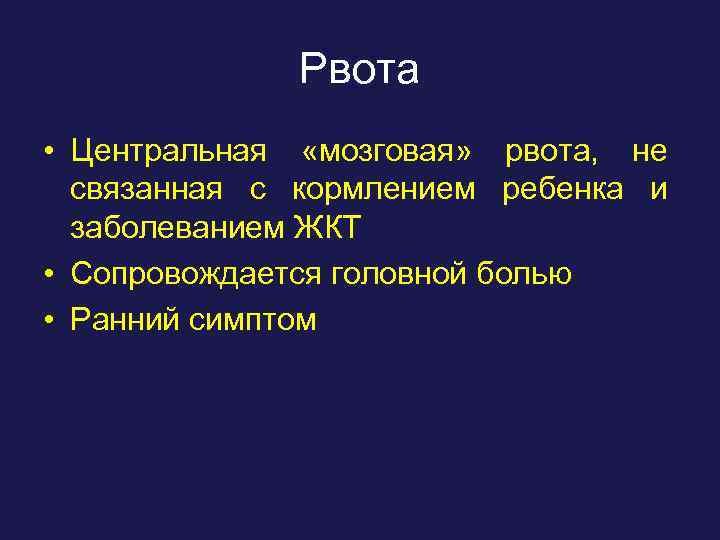 Рвота

• Центральная «мозговая» рвота, не связанная с кормлением ребенка и заболеванием ЖКТ
• Сопровождается головной болью
• Ранний симптом